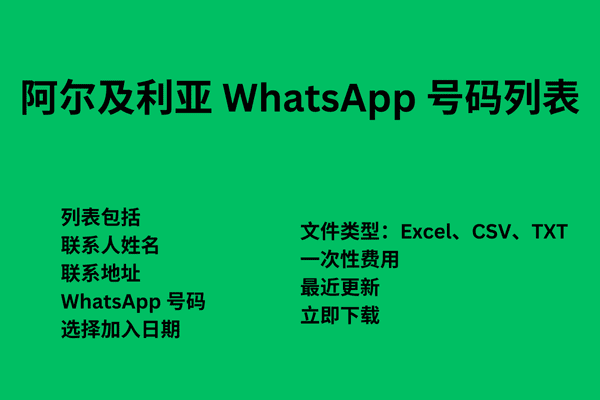 阿尔及利亚 WhatsApp 号码列表

列表包括
联系人姓名
联系地址
WhatsApp 号码
选择加入日期

文件类型：Excel、CSV、TXT
一次性费用
最近更新
立即下载